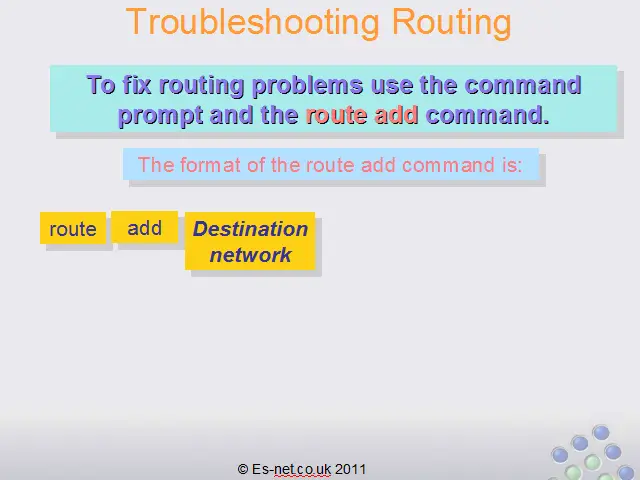 Troubleshooting Routing

To fix routing problems use the command prompt and the route add command.

The format of the route add command is:

route

add

Destination network

© Es-net.co.uk 2011